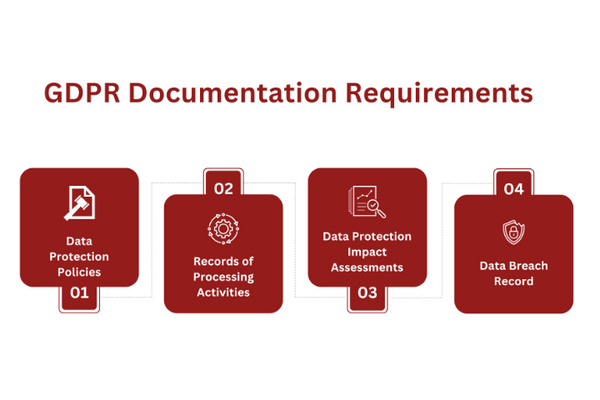 GDPR Documentation Requirements

Data Protection Policies
01

02
Records of Processing Activities

Data Protection Impact Assessments
03

04
Data Breach Record